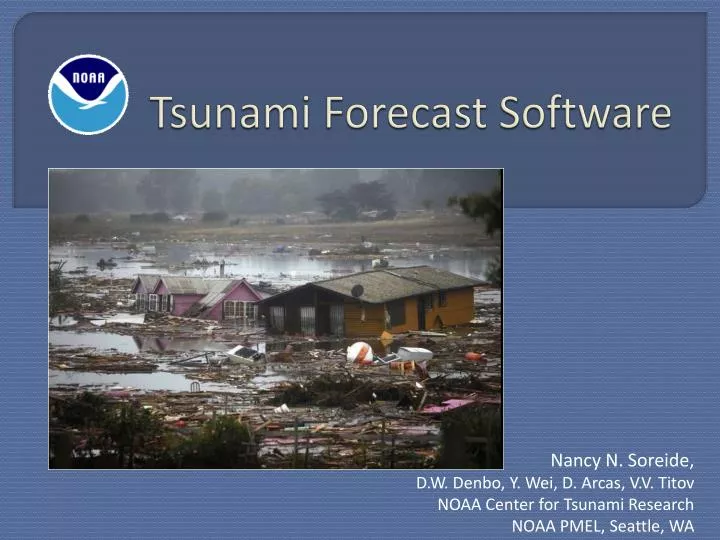 NOAA

Tsunami Forecast Software

Nancy N. Soreide,
D.W. Denbo, Y. Wei, D. Arcas, V.V. Titov
NOAA Center for Tsunami Research
NOAA PMEL, Seattle, WA